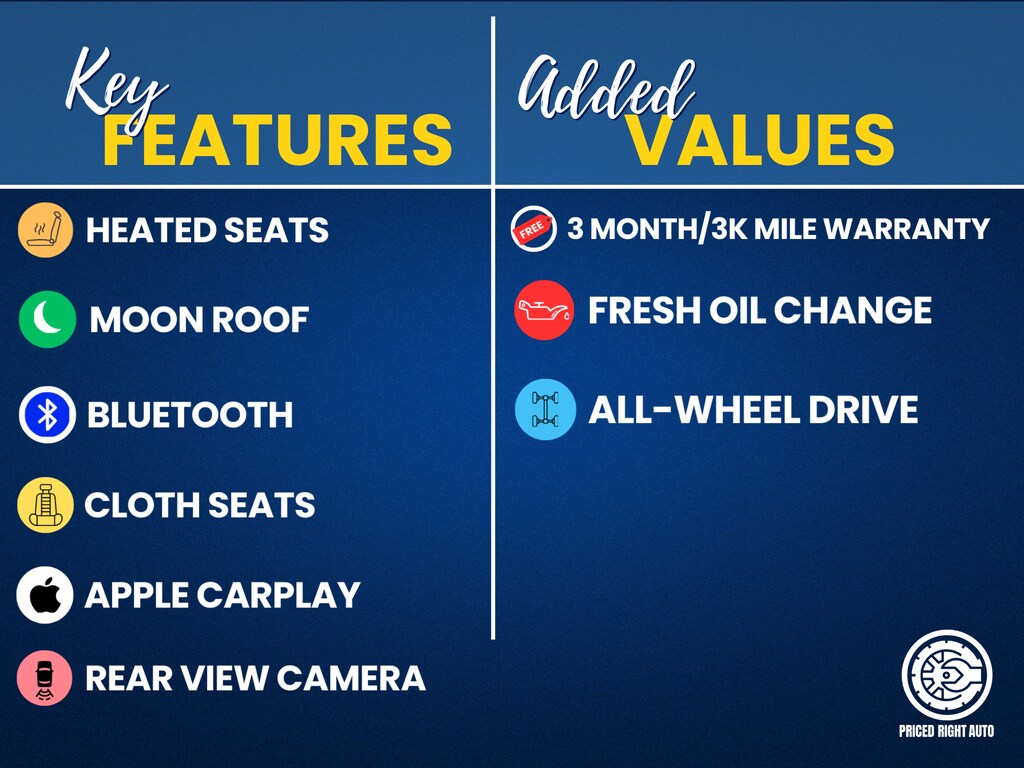 Key FEATURES

HEATED SEATS

MOON ROOF

BLUETOOTH

CLOTH SEATS

APPLE CARPLAY

REAR VIEW CAMERA

Added VALUES

FREE

3 MONTH/3K MILE WARRANTY

FRESH OIL CHANGE

ALL-WHEEL DRIVE

PRICED RIGHT AUTO